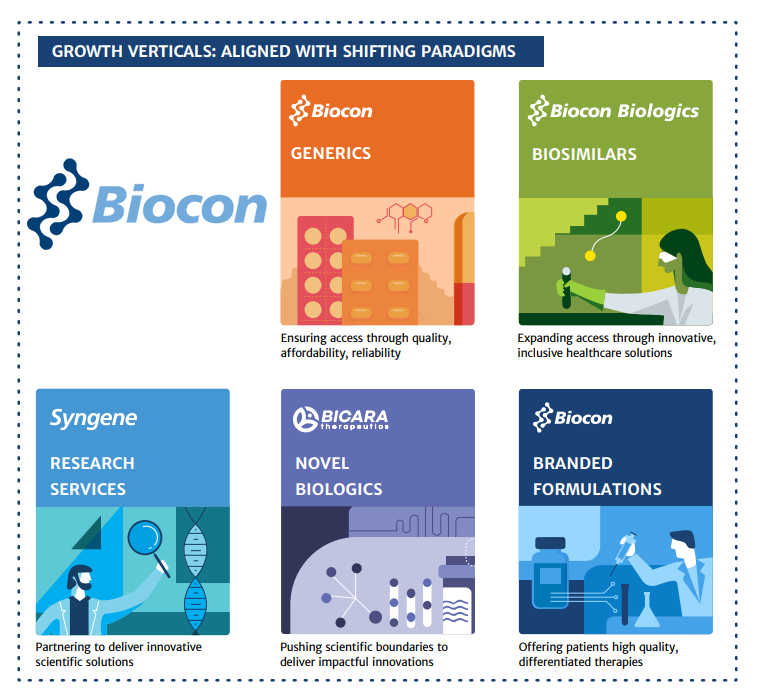 GROWTH VERTICALS: ALIGNED WITH SHIFTING PARADIGMS

Biocon

Biocon

GENERICS

Ensuring access through quality, affordability, reliability

Biocon Biologics

BIOSIMILARS

Expanding access through innovative, inclusive healthcare solutions

Syngene

RESEARCH SERVICES

Partnering to deliver innovative scientific solutions

BICARA therapeutics

NOVEL BIOLOGICS

Pushing scientific boundaries to deliver impactful innovations

Biocon

BRANDED FORMULATIONS

Offering patients high quality, differentiated therapies